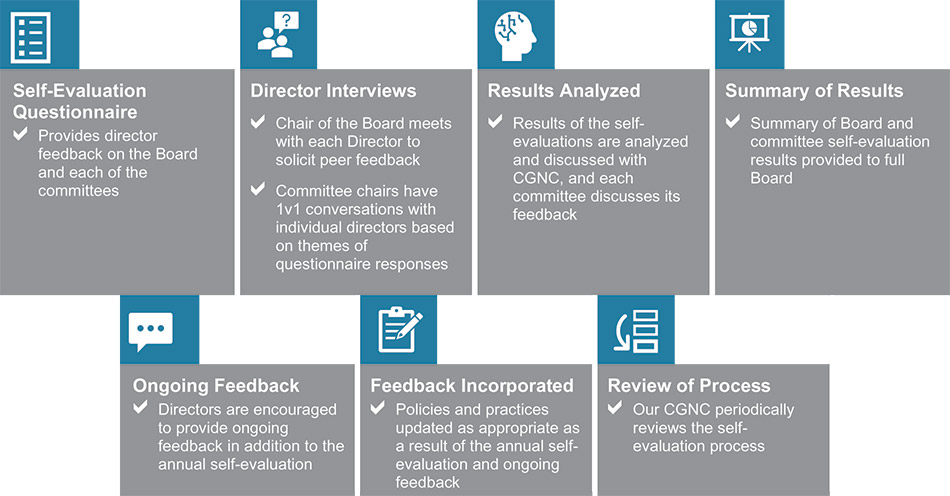 Self-Evaluation Questionnaire
✔ Provides director feedback on the Board and each of the committees

Director Interviews
✔ Chair of the Board meets with each Director to solicit peer feedback
✔ Committee chairs have 1v1 conversations with individual directors based on themes of questionnaire responses

Results Analyzed
✔ Results of the self-evaluations are analyzed and discussed with CGNC, and each committee discusses its feedback

Summary of Results
✔ Summary of Board and committee self-evaluation results provided to full Board

Ongoing Feedback
✔ Directors are encouraged to provide ongoing feedback in addition to the annual self-evaluation

Feedback Incorporated
✔ Policies and practices updated as appropriate as a result of the annual self-evaluation and ongoing feedback

Review of Process
✔ Our CGNC periodically reviews the self-evaluation process